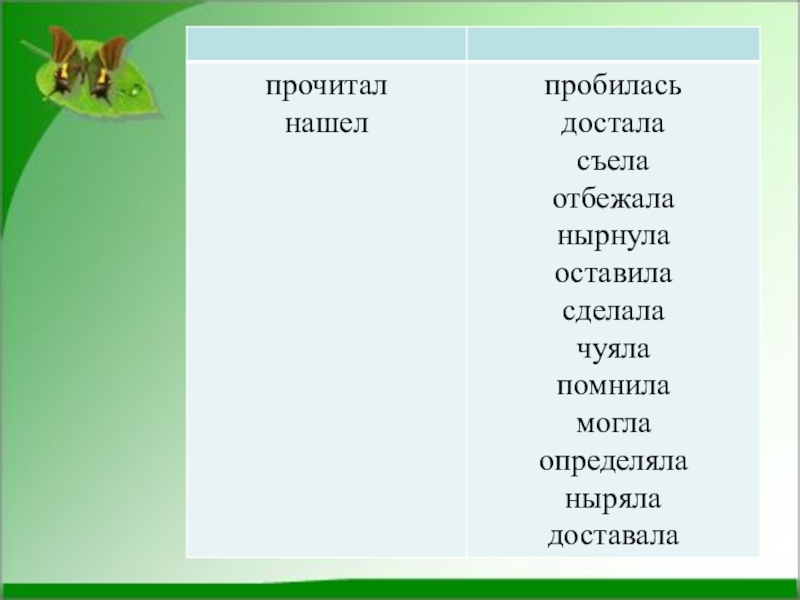 | | |
|---|---|
| прочитал нашел | пробилась достала съела отбежала нырнула оставила сделала чуяла помнила могла определяла ныряла доставала |